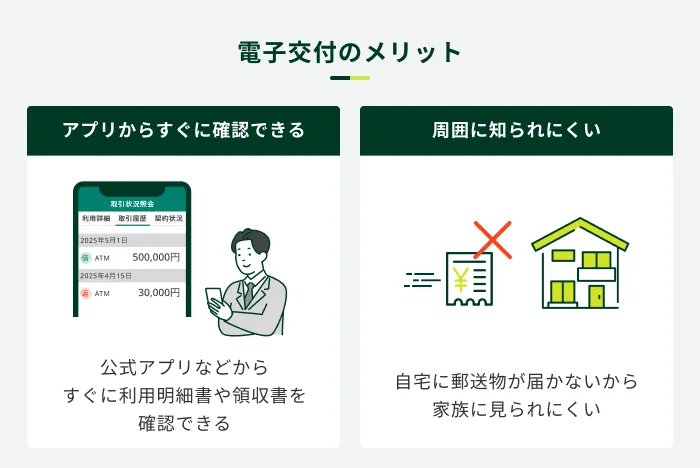 電子交付のメリット

アプリからすぐに確認できる

取引状況照会

利用詳細　取引履歴　契約状況

2025年5月1日

借　ATM　500,000円

2025年4月15日

返　ATM　30,000円

公式アプリなどから
すぐに利用明細書や領収書を
確認できる

周囲に知られにくい

¥

自宅に郵送物が届かないから
家族に見られにくい